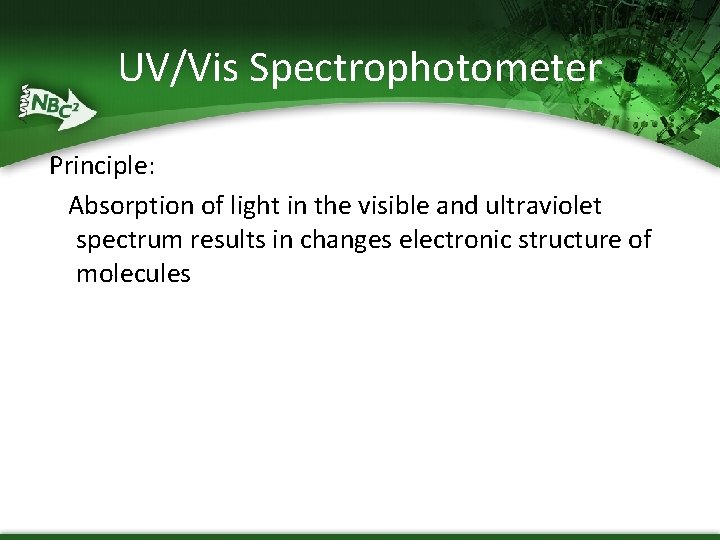 UV/Vis Spectrophotometer

$NBC^2$

Principle:

Absorption of light in the visible and ultraviolet spectrum results in changes electronic structure of molecules